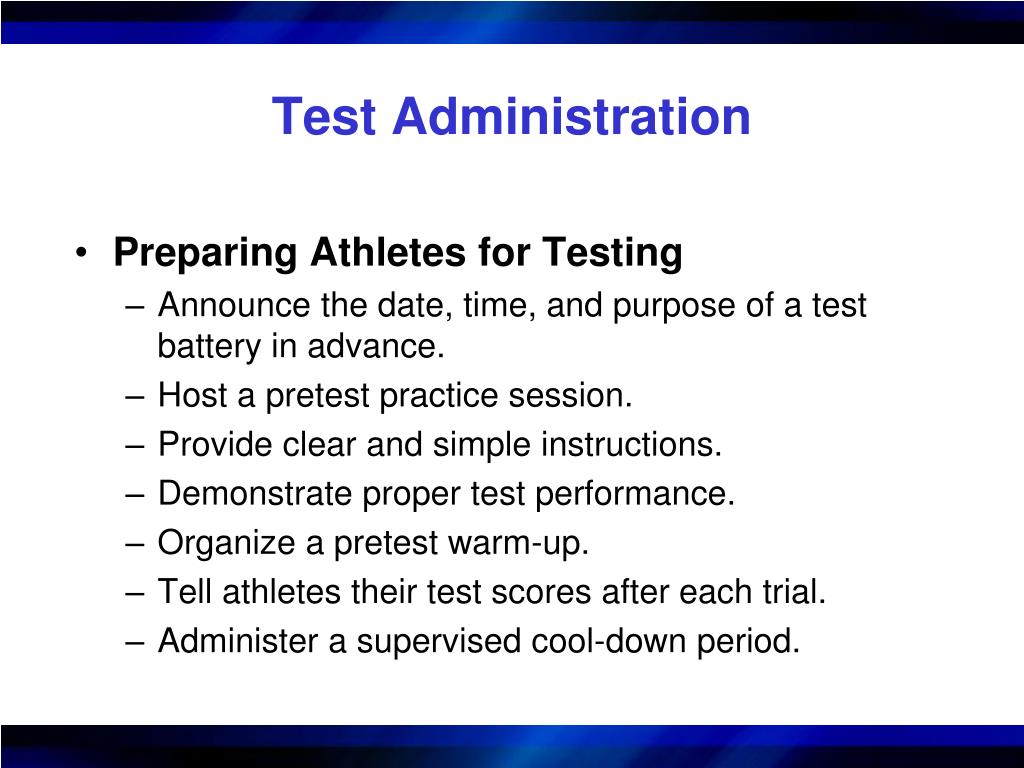 Test Administration

• Preparing Athletes for Testing
– Announce the date, time, and purpose of a test battery in advance.
– Host a pretest practice session.
– Provide clear and simple instructions.
– Demonstrate proper test performance.
– Organize a pretest warm-up.
– Tell athletes their test scores after each trial.
– Administer a supervised cool-down period.